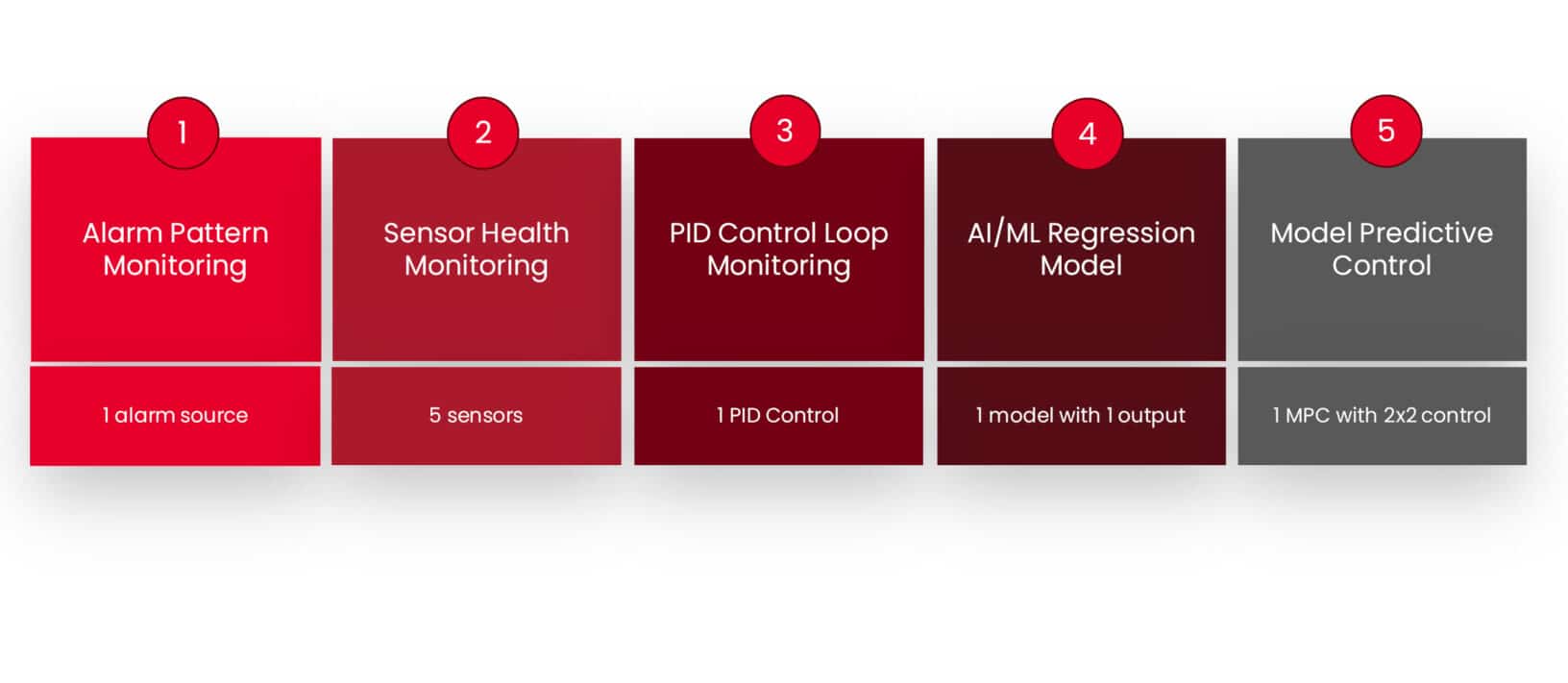 1

Alarm Pattern Monitoring

1 alarm source

2

Sensor Health Monitoring

5 sensors

3

PID Control Loop Monitoring

1 PID Control

4

AI/ML Regression Model

1 model with 1 output

5

Model Predictive Control

1 MPC with 2x2 control